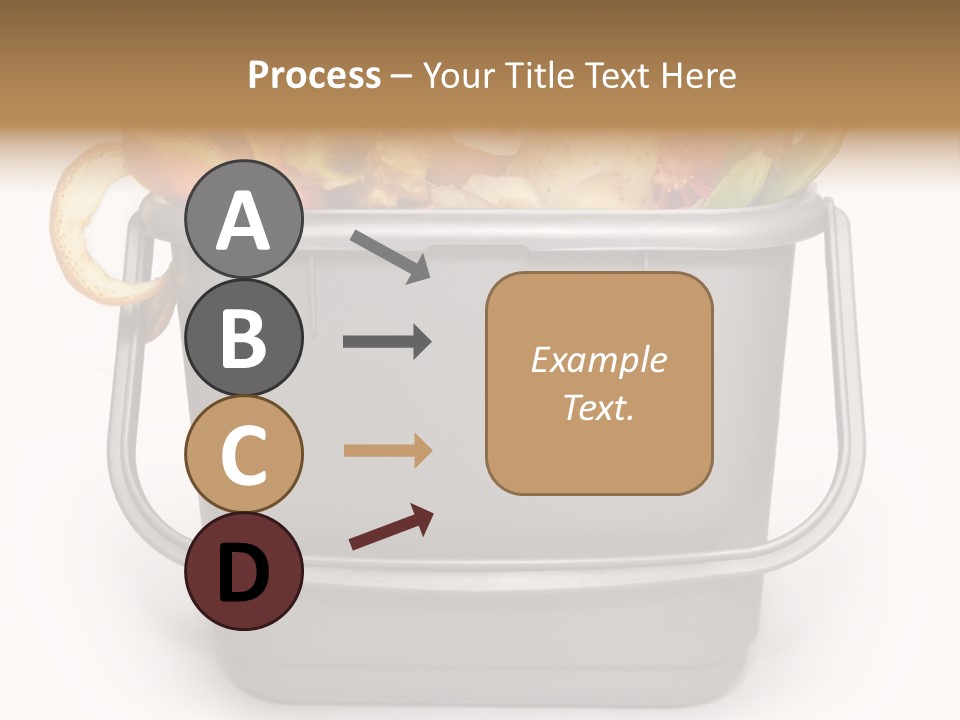 Process – Your Title Text Here

A

B

C

D

Example Text.